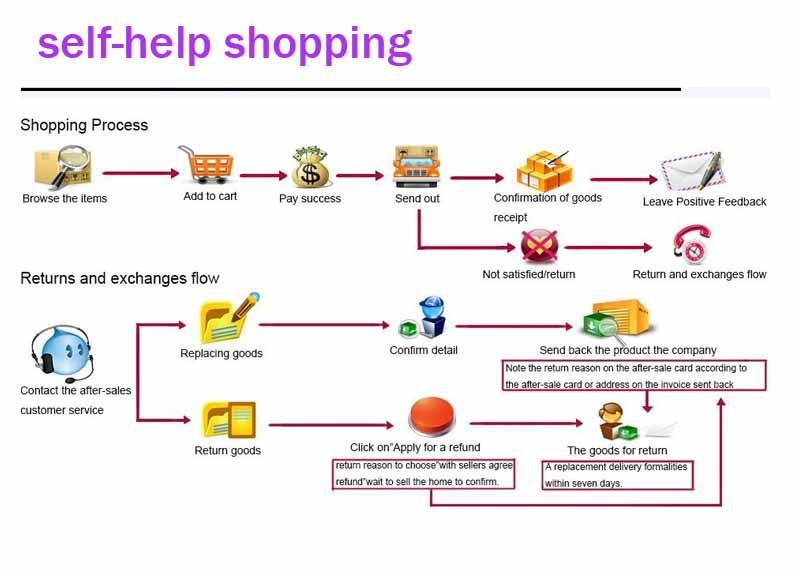 self-help shopping

Shopping Process

Browse the items

Add to cart

Pay success

Send out

Confirmation of goods receipt

Leave Positive Feedback

Not satisfied/return

Return and exchanges flow

Returns and exchanges flow

Contact the after-sales customer service

Replacing goods

Confirm detail

Send back the product the company

Note the return reason on the after-sale card according to the after-sale card or address on the invoice sent back

Return goods

Click on"Apply for a refund

return reason to choose"with sellers agree refund"wait to sell the home to confirm.

The goods for return

A replacement delivery formalities within seven days.